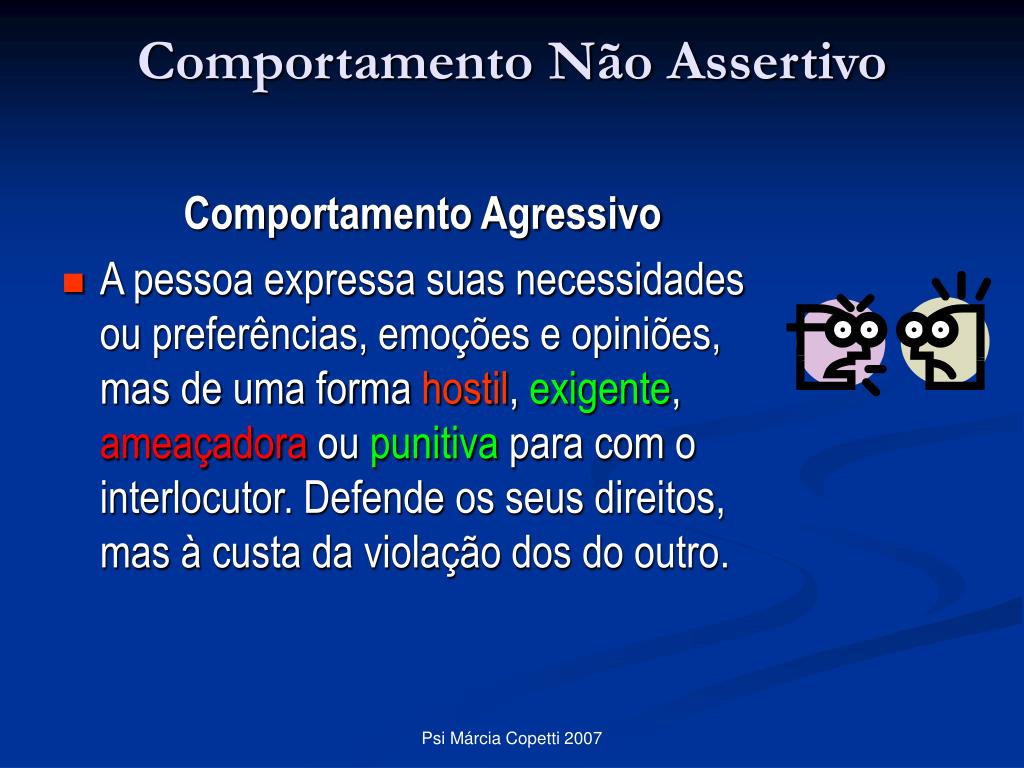 Comportamento Não Assertivo

Comportamento Agressivo

A pessoa expressa suas necessidades ou preferências, emoções e opiniões, mas de uma forma hostil, exigente, ameaçadora ou punitiva para com o interlocutor. Defende os seus direitos, mas à custa da violação dos do outro.

Psi Márcia Copetti 2007